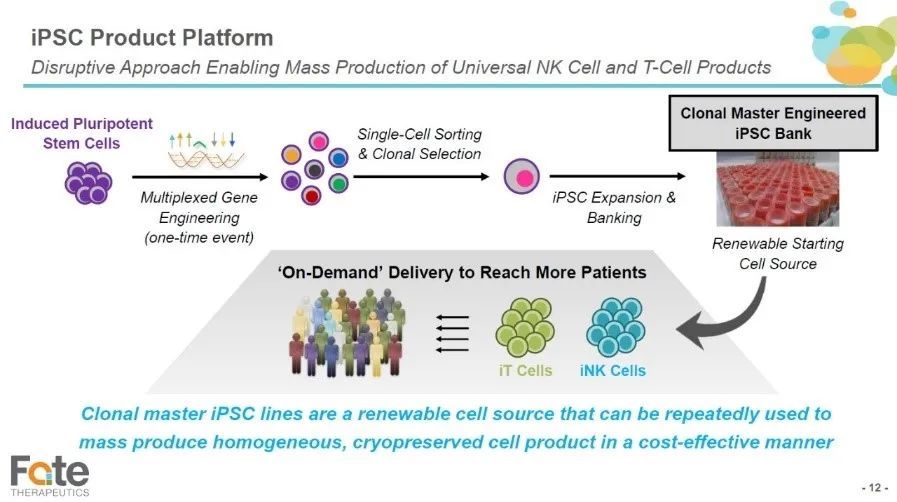 iPSC Product Platform

Disruptive Approach Enabling Mass Production of Universal NK Cell and T-Cell Products

Induced Pluripotent Stem Cells

Multiplexed Gene Engineering (one-time event)

Single-Cell Sorting & Clonal Selection

iPSC Expansion & Banking

Clonal Master Engineered iPSC Bank

Renewable Starting Cell Source

'On-Demand' Delivery to Reach More Patients

iT Cells

iNK Cells

Clonal master iPSC lines are a renewable cell source that can be repeatedly used to mass produce homogeneous, cryopreserved cell product in a cost-effective manner

Fate THERAPEUTICS

- 12 -